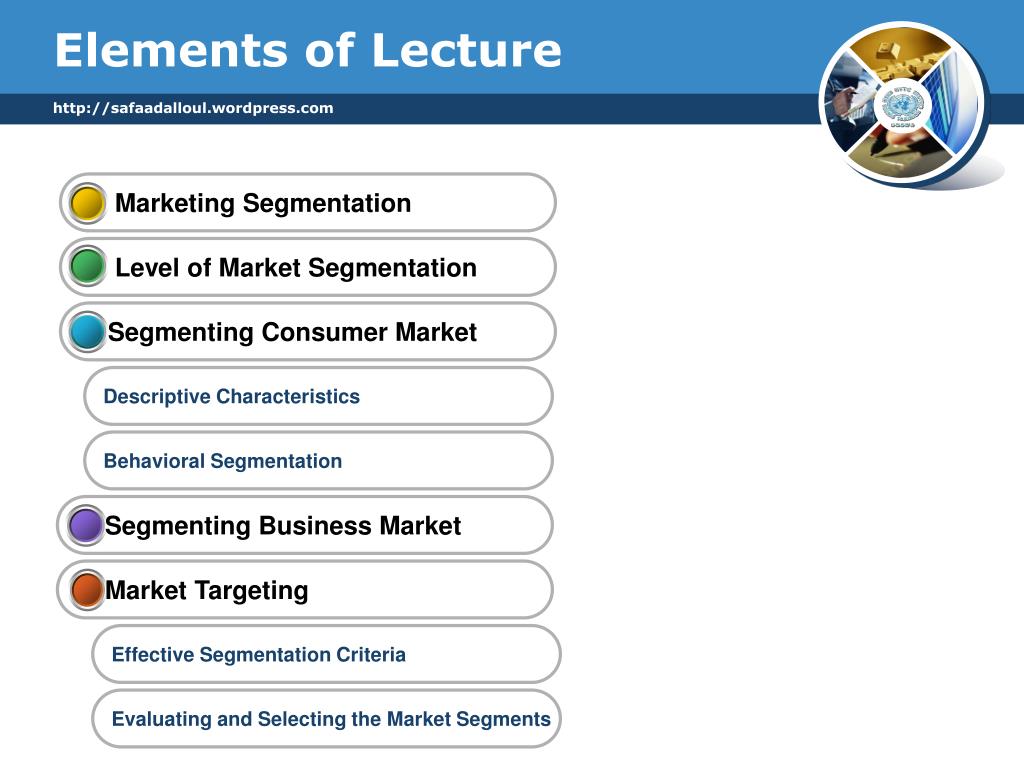 Elements of Lecture

http://safaadalloul.wordpress.com

Marketing Segmentation

Level of Market Segmentation

Segmenting Consumer Market

Descriptive Characteristics

Behavioral Segmentation

Segmenting Business Market

Market Targeting

Effective Segmentation Criteria

Evaluating and Selecting the Market Segments